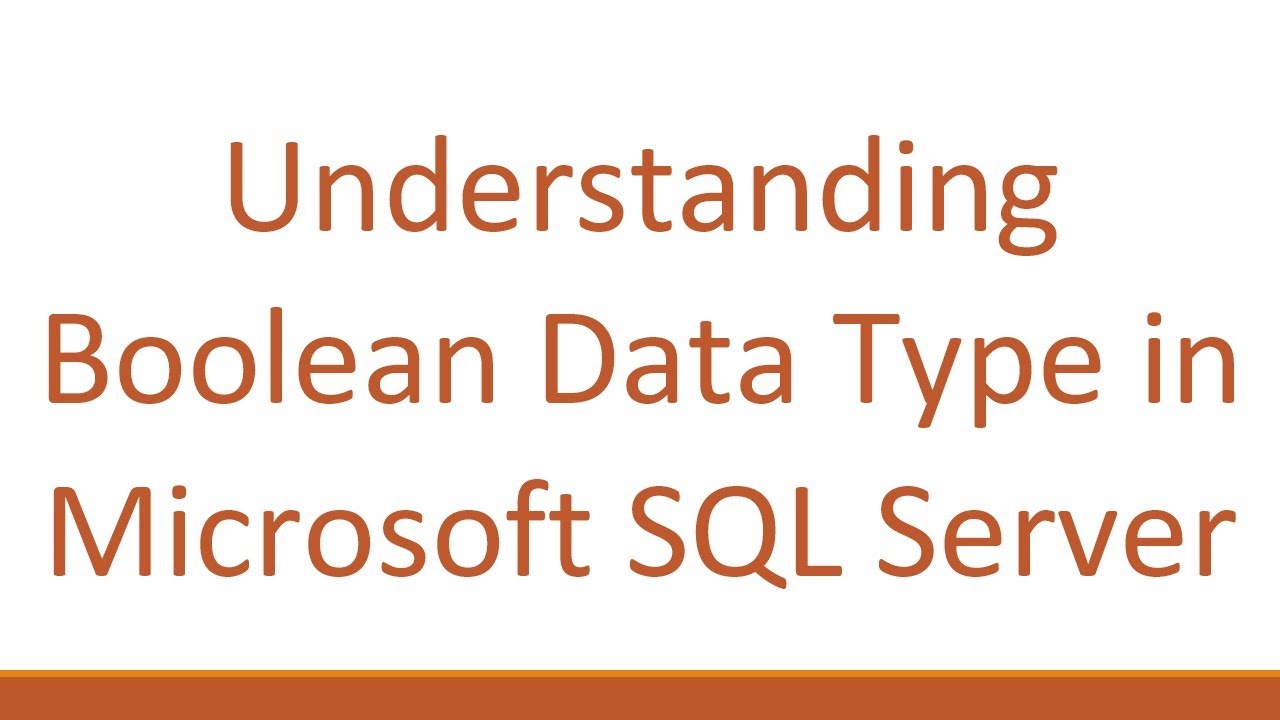 Understanding Boolean Data Type in Microsoft SQL Server